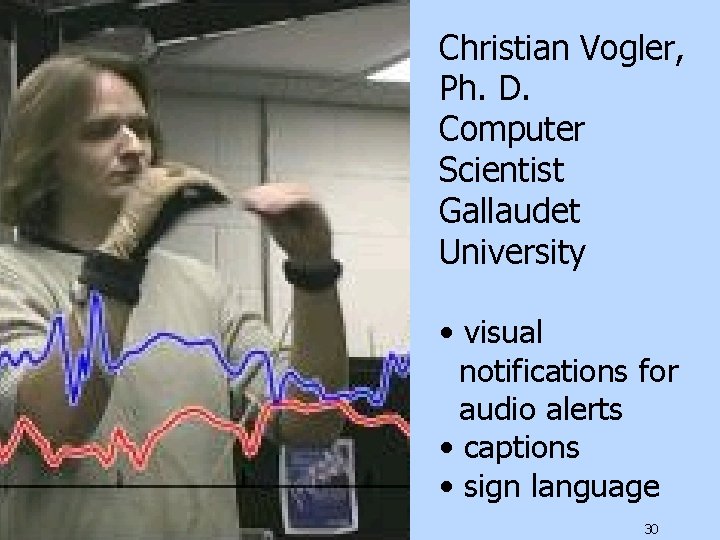 Christian Vogler, Ph. D.
Computer Scientist
Gallaudet University

• visual notifications for audio alerts
• captions
• sign language

30